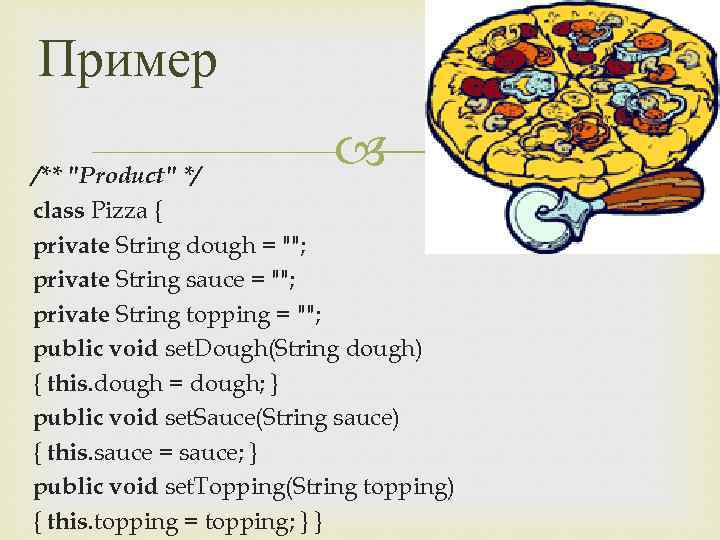 Пример

/** "Product" */
class Pizza {
private String dough = "";
private String sauce = "";
private String topping = "";
public void setDough(String dough)
{ this.dough = dough; }
public void setSauce(String sauce)
{ this.sauce = sauce; }
public void setTopping(String topping)
{ this.topping = topping; } }